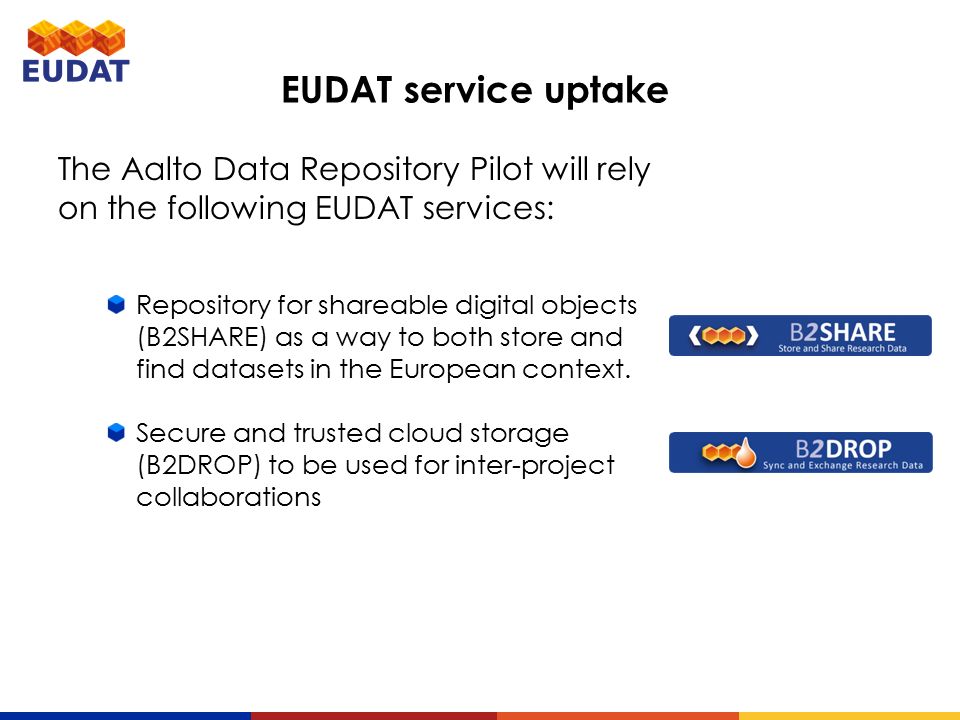 EUDAT

EUDAT service uptake

The Aalto Data Repository Pilot will rely on the following EUDAT services:

Repository for shareable digital objects (B2SHARE) as a way to both store and find datasets in the European context.

B2SHARE
Store and Share Research Data

Secure and trusted cloud storage (B2DROP) to be used for inter-project collaborations

B2DROP
Sync and Exchange Research Data